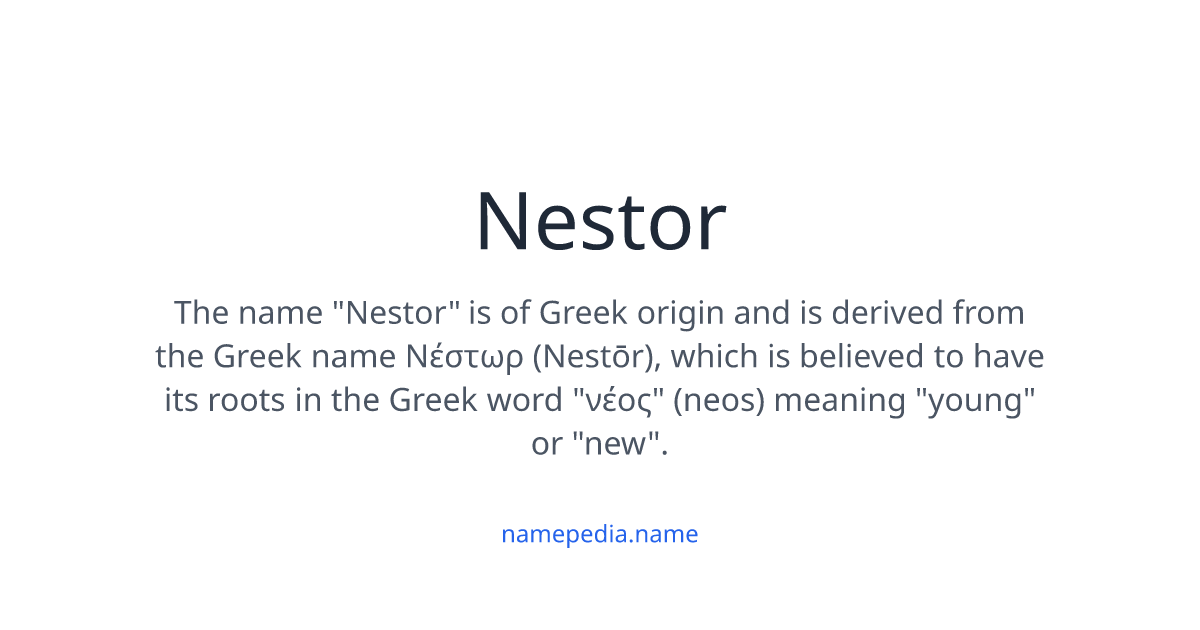 Nestor

The name "Nestor" is of Greek origin and is derived from the Greek name Νέστωρ (Nestōr), which is believed to have its roots in the Greek word "νέος" (neos) meaning "young" or "new".

namepedia.name